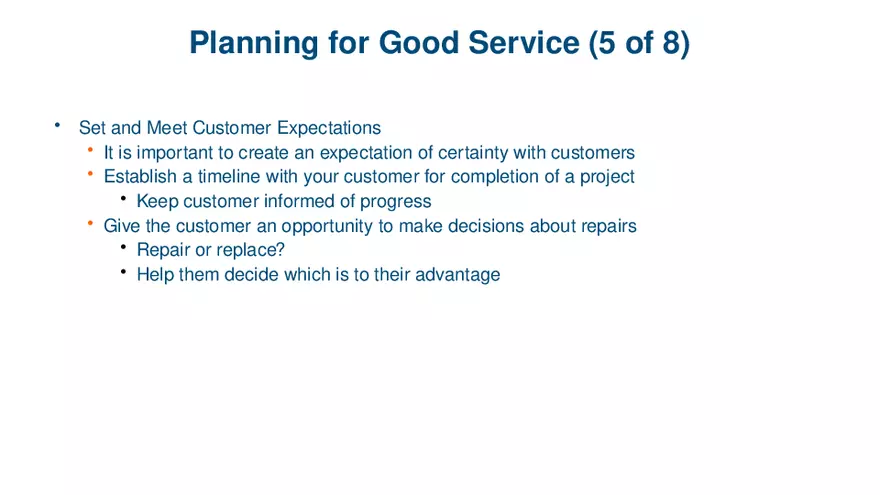 Planning for Good Service (5 of 8)

• Set and Meet Customer Expectations
• It is important to create an expectation of certainty with customers
• Establish a timeline with your customer for completion of a project
• Keep customer informed of progress
• Give the customer an opportunity to make decisions about repairs
• Repair or replace?
• Help them decide which is to their advantage